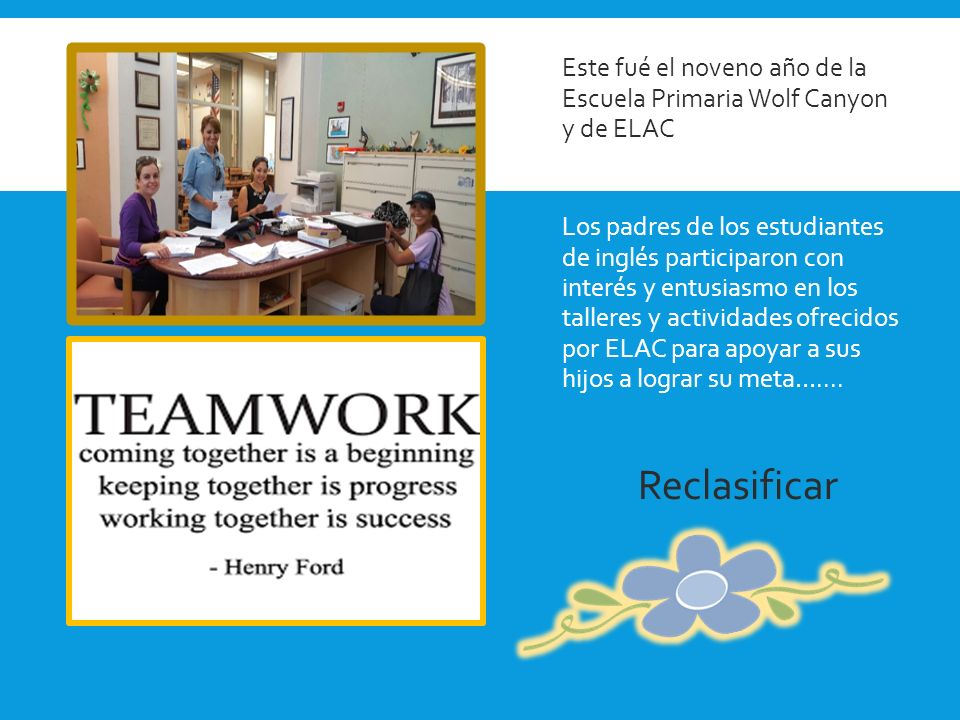 TEAMWORK
coming together is a beginning
keeping together is progress
working together is success

- Henry Ford

Este fué el noveno año de la Escuela Primaria Wolf Canyon y de ELAC

Los padres de los estudiantes de inglés participaron con interés y entusiasmo en los talleres y actividades ofrecidos por ELAC para apoyar a sus hijos a lograr su meta.......

Reclasificar